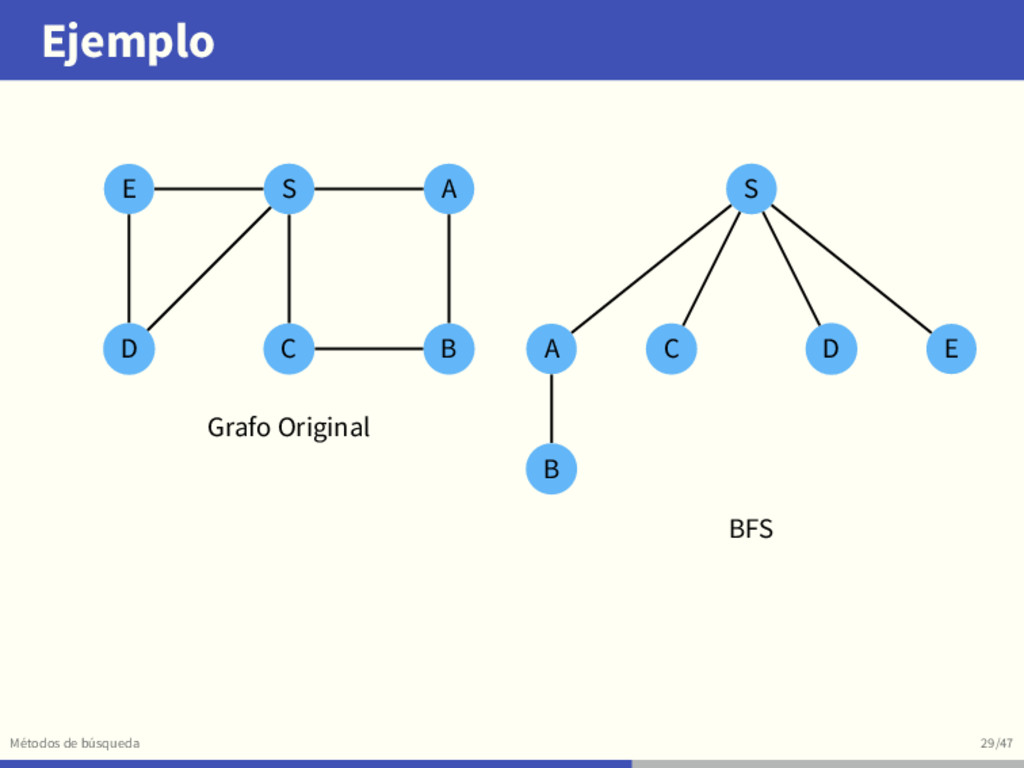 Ejemplo

E S A

D C B

Grafo Original

S

A C D E

B

BFS

Métodos de búsqueda

29/47